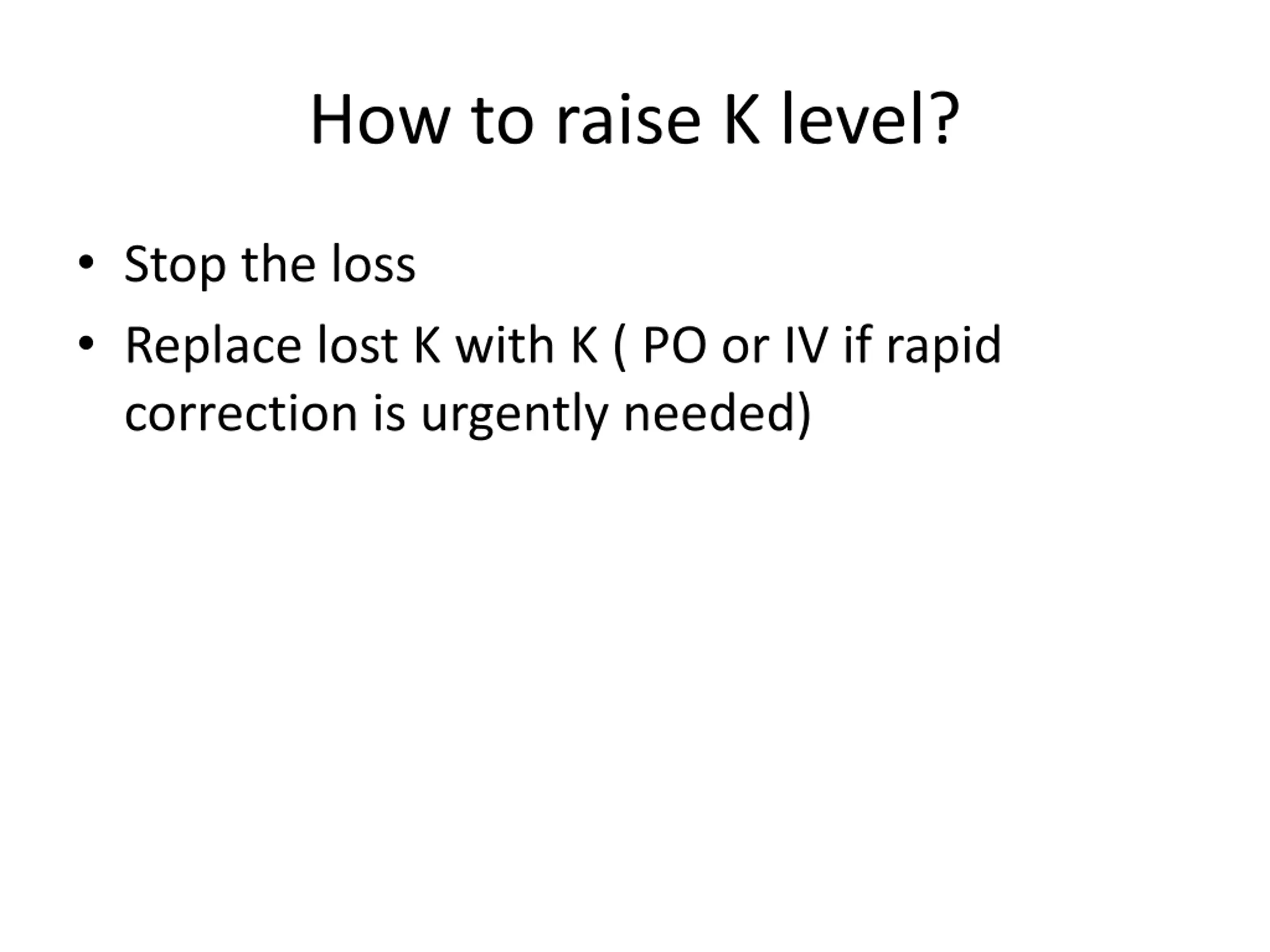 How to raise K level?

• Stop the loss
• Replace lost K with K ( PO or IV if rapid correction is urgently needed)